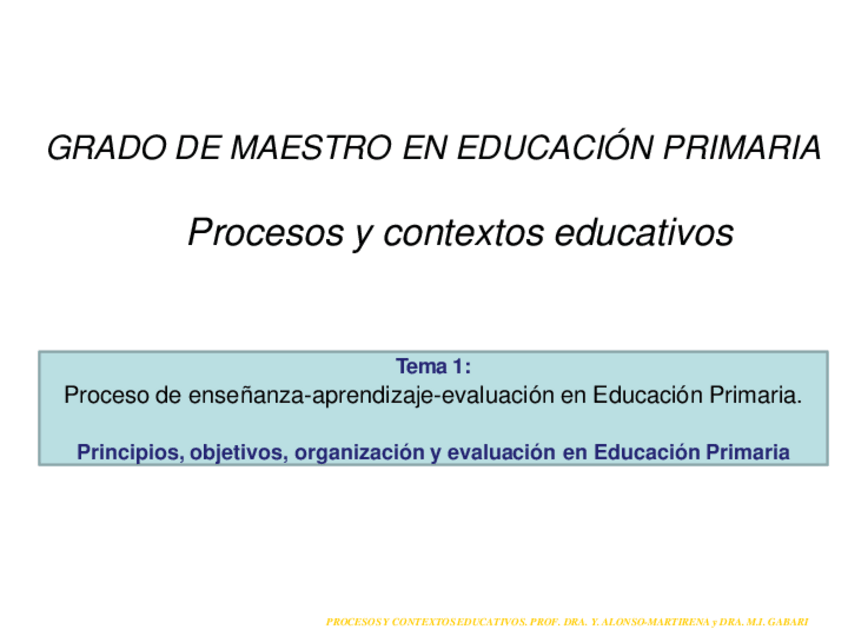 GRADO DE MAESTRO EN EDUCACIÓN PRIMARIA

Procesos y contextos educativos

Tema 1:
Proceso de enseñanza-aprendizaje-evaluación en Educación Primaria.

Principios, objetivos, organización y evaluación en Educación Primaria

PROCESOS Y CONTEXTOS EDUCATIVOS. PROF. DRA. Y. ALONSO-MARTIRENA y DRA. M.I. GABARI